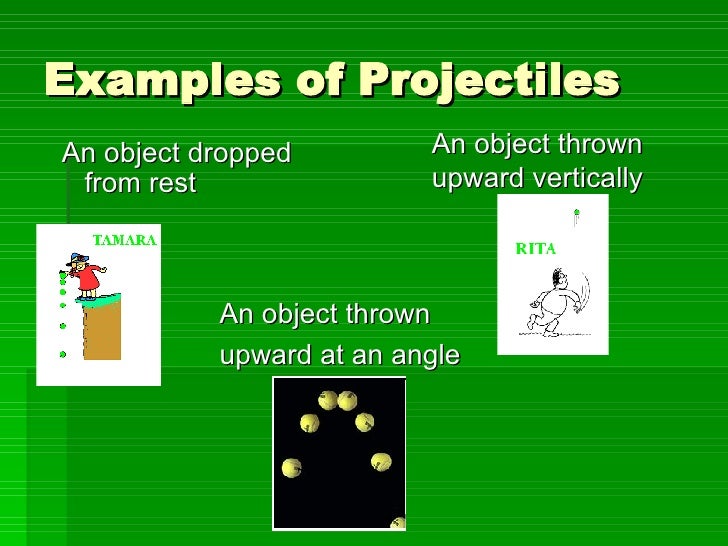 Examples of Projectiles

An object dropped from rest

TAMARA

An object thrown upward vertically

RITA

An object thrown upward at an angle